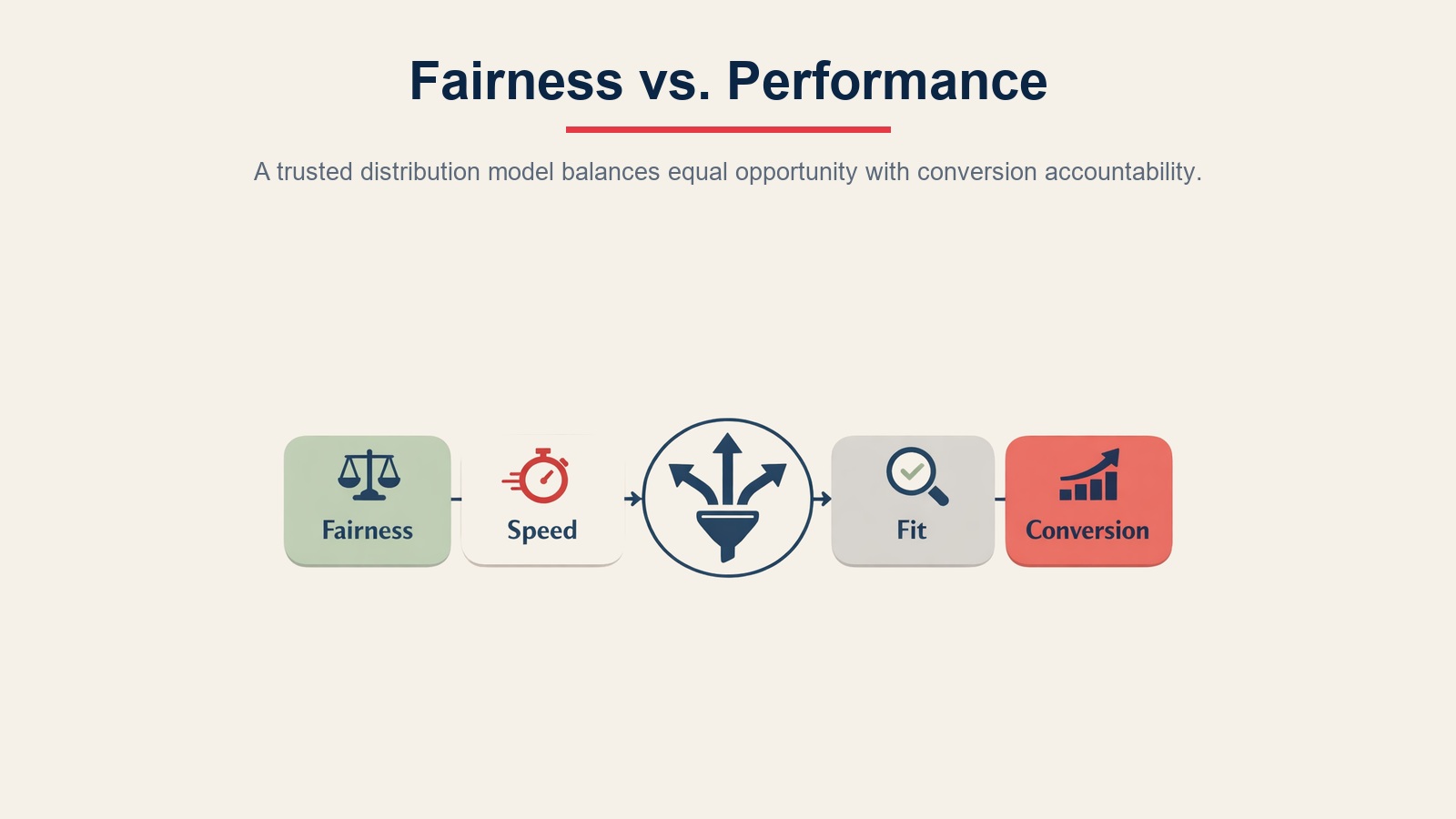 Fairness vs. Performance

A trusted distribution model balances equal opportunity with conversion accountability.

Fairness

Speed

Fit

Conversion